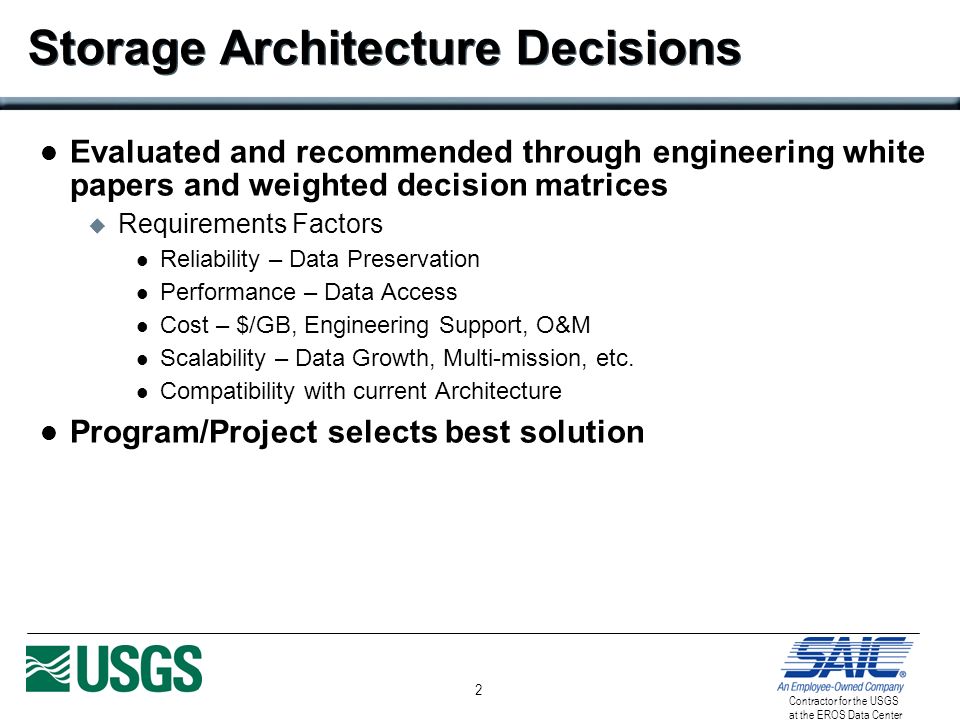 Storage Architecture Decisions

- Evaluated and recommended through engineering white papers and weighted decision matrices
  - Requirements Factors
    - Reliability – Data Preservation
    - Performance – Data Access
    - Cost – \$/GB, Engineering Support, O&M
    - Scalability – Data Growth, Multi-mission, etc.
    - Compatibility with current Architecture
- Program/Project selects best solution

USGS

2

SAIC®
An Employee-Owned Company
Contractor for the USGS
at the EROS Data Center